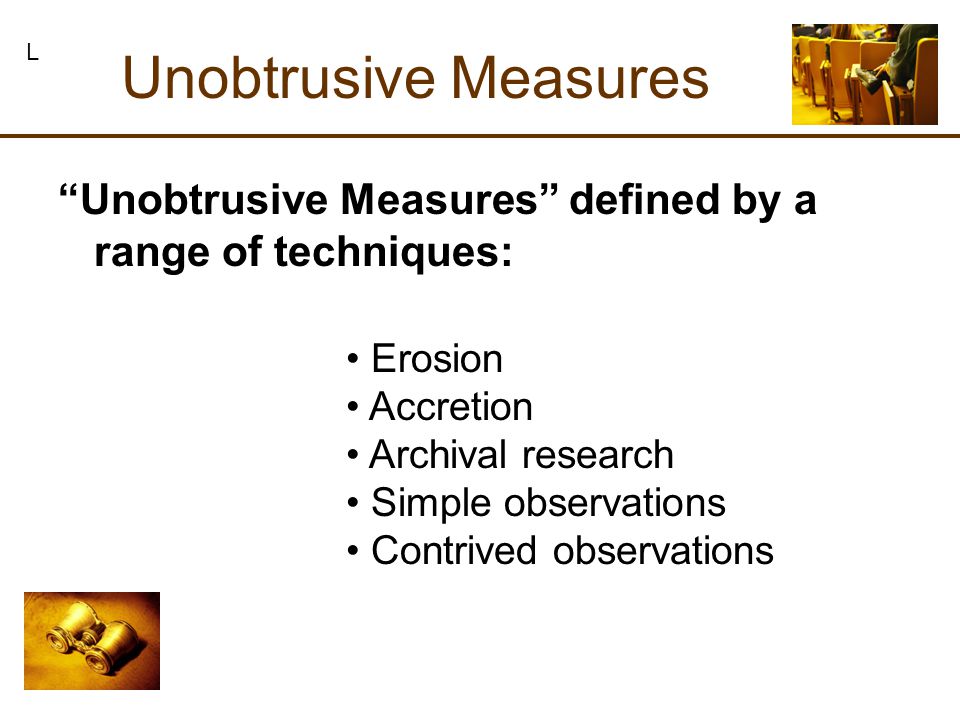 L

Unobtrusive Measures

“Unobtrusive Measures” defined by a range of techniques:

• Erosion
• Accretion
• Archival research
• Simple observations
• Contrived observations